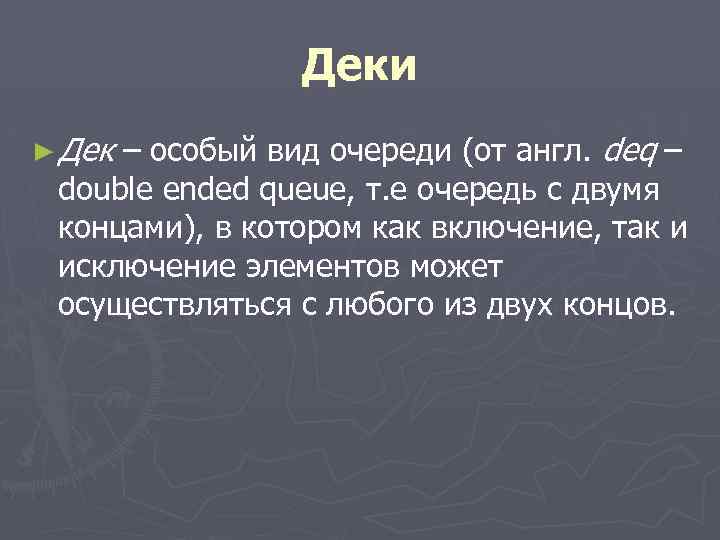 Деки

► Дек – особый вид очереди (от англ. deq – double ended queue, т.е очередь с двумя концами), в котором как включение, так и исключение элементов может осуществляться с любого из двух концов.